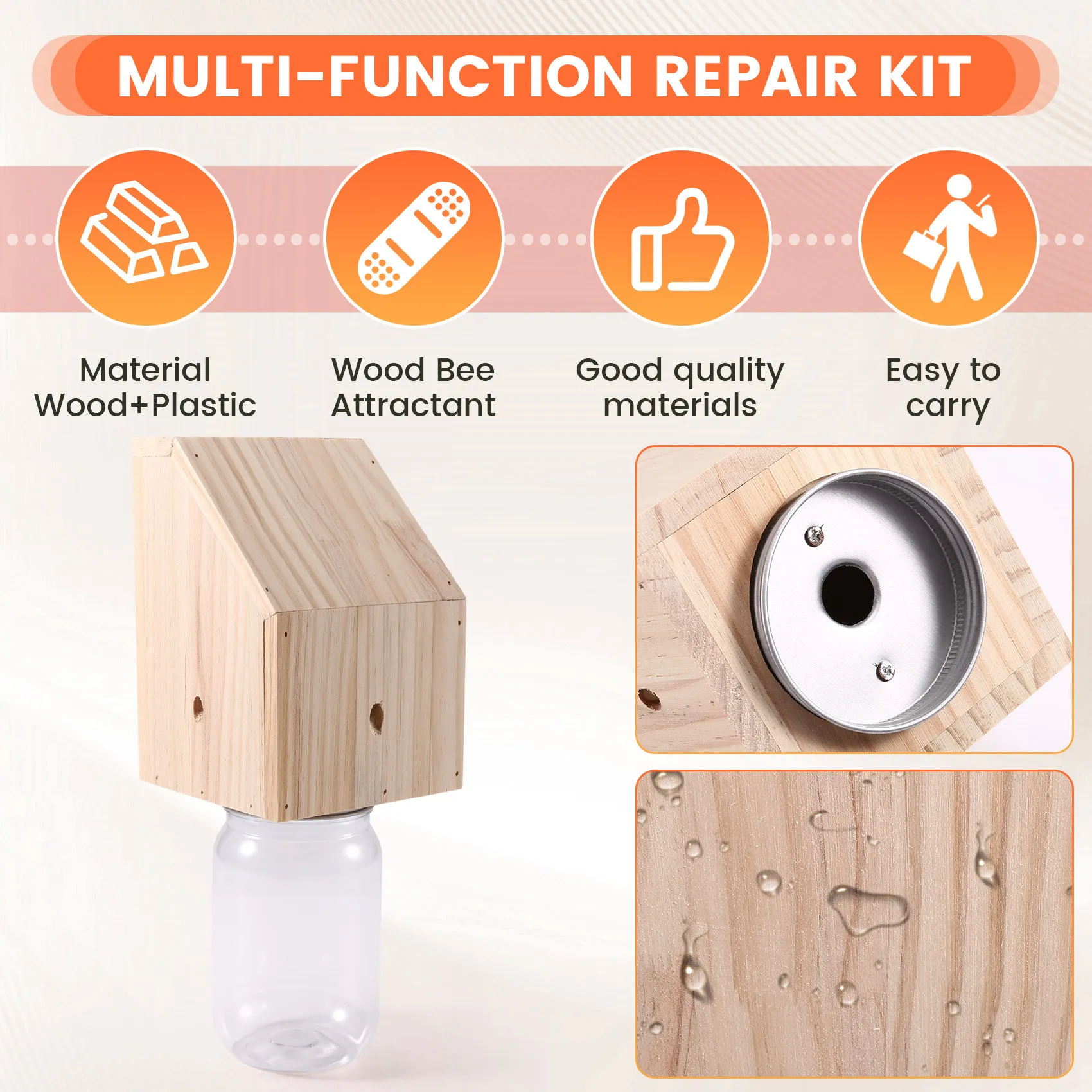 MULTI-FUNCTION REPAIR KIT

Material
Wood+Plastic

Wood Bee
Attractant

Good quality
materials

Easy to
carry